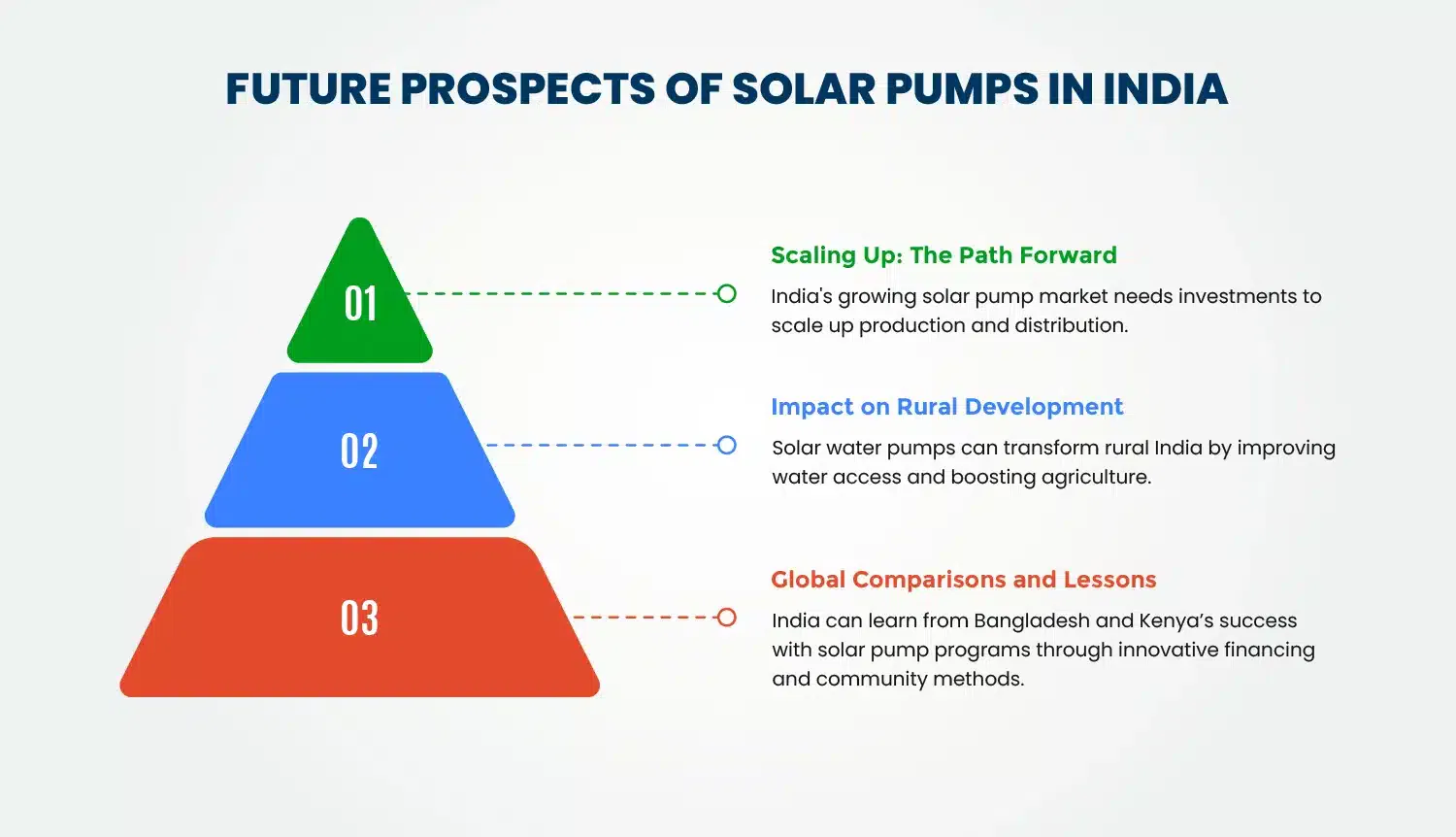 FUTURE PROSPECTS OF SOLAR PUMPS IN INDIA

01

Scaling Up: The Path Forward

India's growing solar pump market needs investments to scale up production and distribution.

02

Impact on Rural Development

Solar water pumps can transform rural India by improving water access and boosting agriculture.

03

Global Comparisons and Lessons

India can learn from Bangladesh and Kenya's success with solar pump programs through innovative financing and community methods.